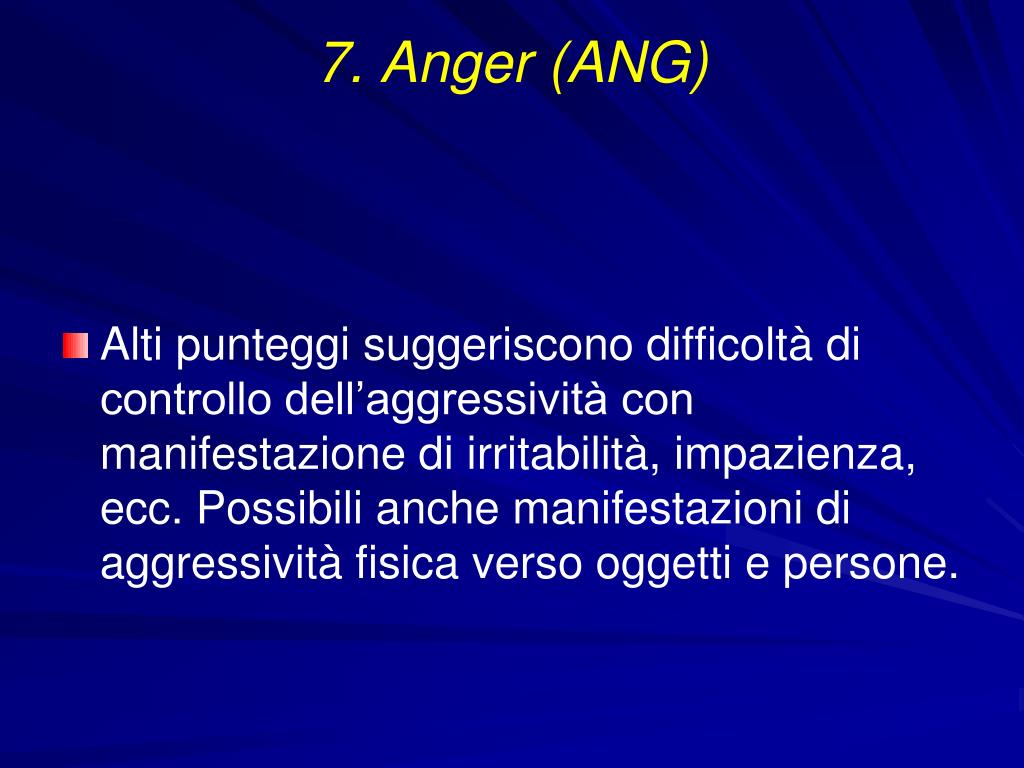 7. Anger (ANG)

Alti punteggi suggeriscono difficoltà di controllo dell’aggressività con manifestazione di irritabilità, impazienza, ecc. Possibili anche manifestazioni di aggressività fisica verso oggetti e persone.